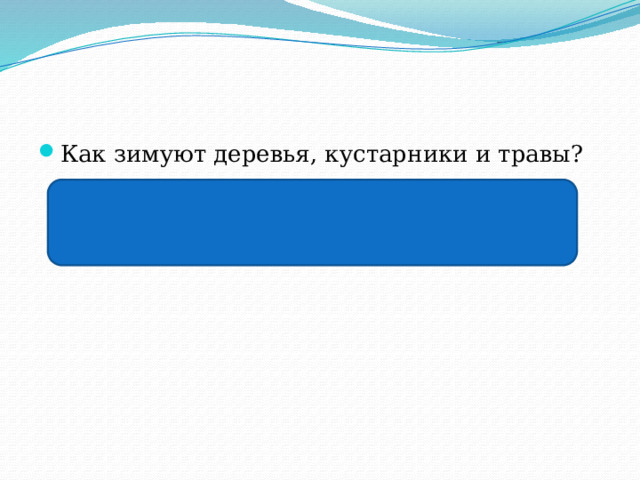 Как зимуют деревья, кустарники и травы?